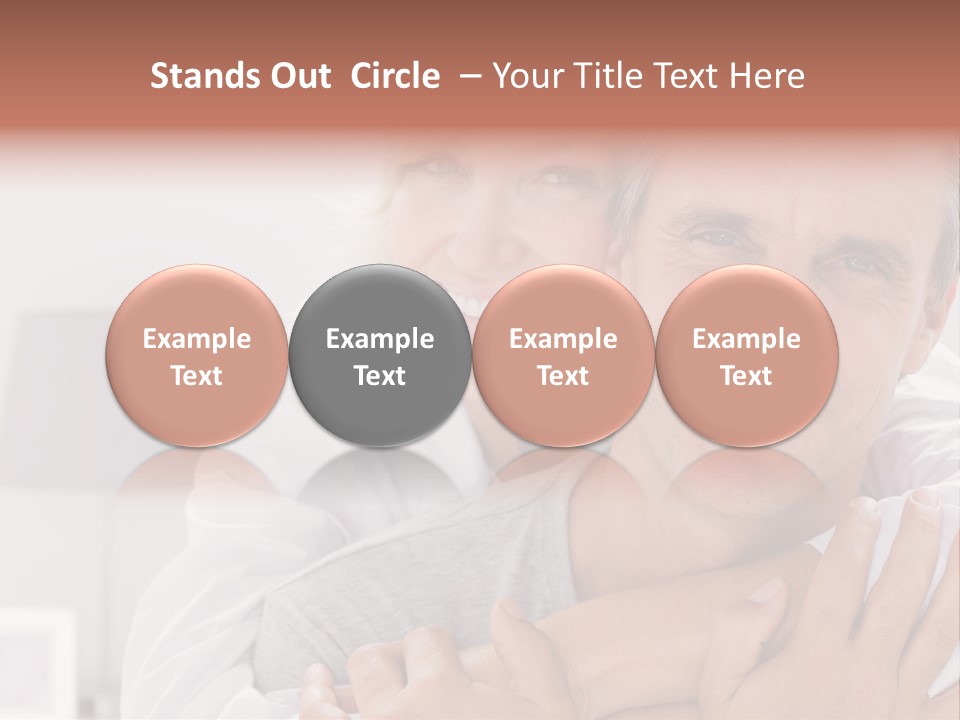 Stands Out Circle – Your Title Text Here

Example Text

Example Text

Example Text

Example Text